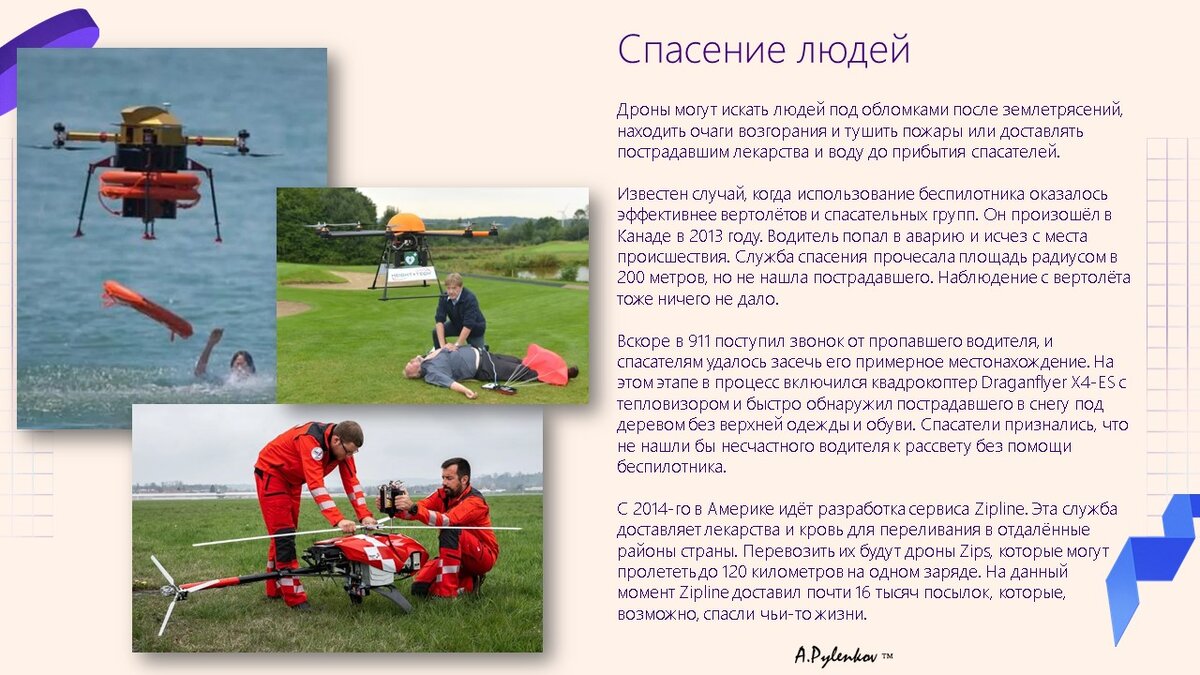 Спасение людей

Дроны могут искать людей под обломками после землетрясений, находить очаги возгорания и тушить пожары или доставлять пострадавшим лекарства и воду до прибытия спасателей.

Известен случай, когда использование беспилотника оказалось эффективнее вертолётов и спасательных групп. Он произошёл в Канаде в 2013 году. Водитель попал в аварию и исчез с места происшествия. Служба спасения прочесала площадь радиусом в 200 метров, но не нашла пострадавшего. Наблюдение с вертолёта тоже ничего не дало.

Вскоре в 911 поступил звонок от пропавшего водителя, и спасателям удалось засечь его примерное местонахождение. На этом этапе в процесс включился квадрокоптер Draganflyer X4-ES с тепловизором и быстро обнаружил пострадавшего в снегу под деревом без верхней одежды и обуви. Спасатели признались, что не нашли бы несчастного водителя к рассвету без помощи беспилотника.

С 2014-го в Америке идёт разработка сервиса Zipline. Эта служба доставляет лекарства и кровь для переливания в отдалённые районы страны. Перевозить их будут дроны Zips, которые могут пролететь до 120 километров на одном заряде. На данный момент Zipline доставил почти 16 тысяч посылок, которые, возможно, спасли чьи-то жизни.

A.Pylenkov ™